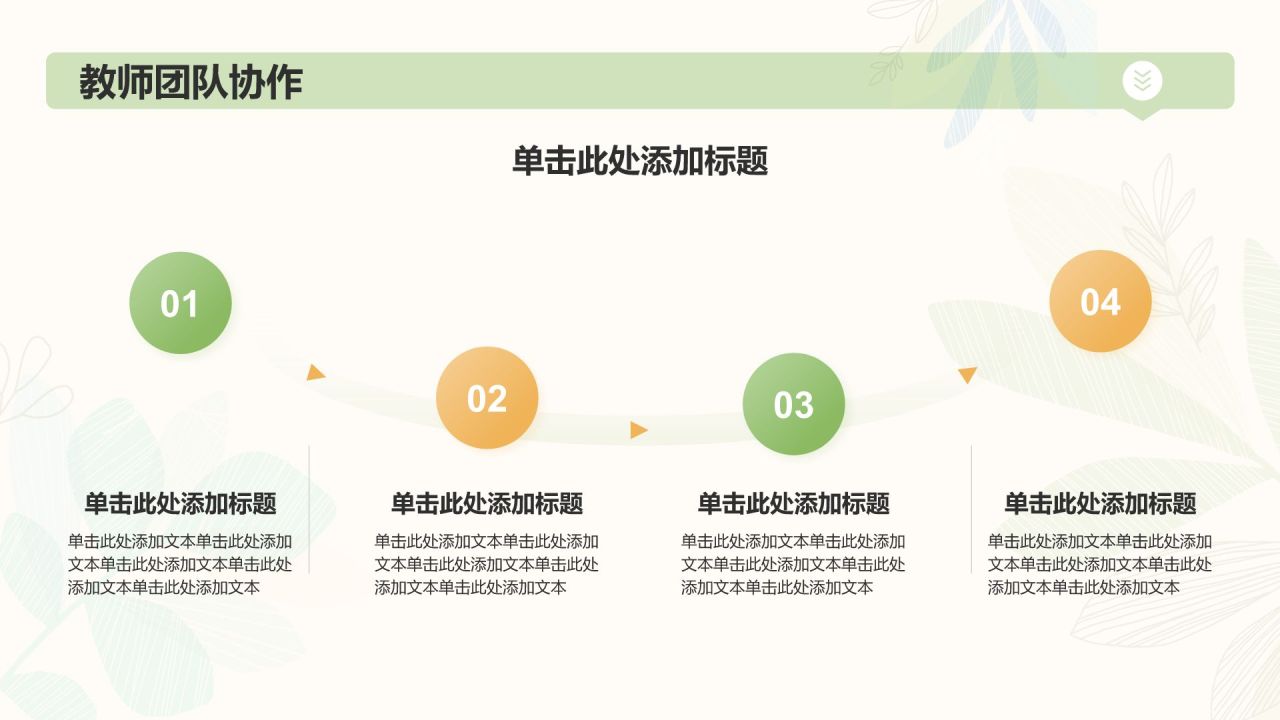 教师团队协作

单击此处添加标题

01

02

03

04

单击此处添加标题

单击此处添加文本单击此处添加文本单击此处添加文本单击此处添加文本单击此处添加文本

单击此处添加标题

单击此处添加文本单击此处添加文本单击此处添加文本单击此处添加文本单击此处添加文本

单击此处添加标题

单击此处添加文本单击此处添加文本单击此处添加文本单击此处添加文本单击此处添加文本

单击此处添加标题

单击此处添加文本单击此处添加文本单击此处添加文本单击此处添加文本单击此处添加文本